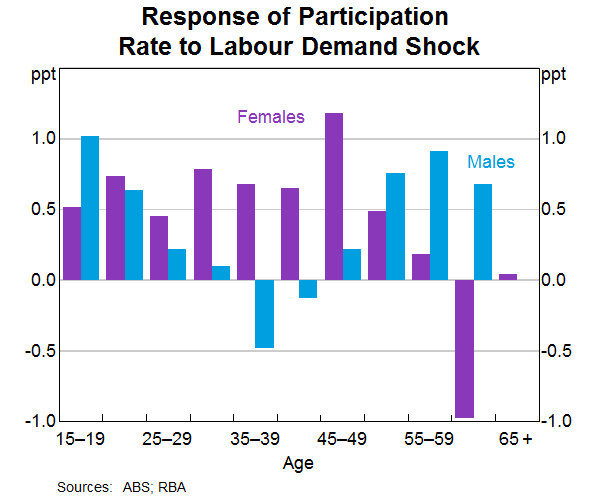 Response of Participation Rate to Labour Demand Shock

ppt

ppt

Females

Males

1.0

0.5

0.0

-0.5

-1.0

1.0

0.5

0.0

-0.5

-1.0

15–19

25–29

35–39

45–49

55–59

65 +

Age

Sources: ABS; RBA